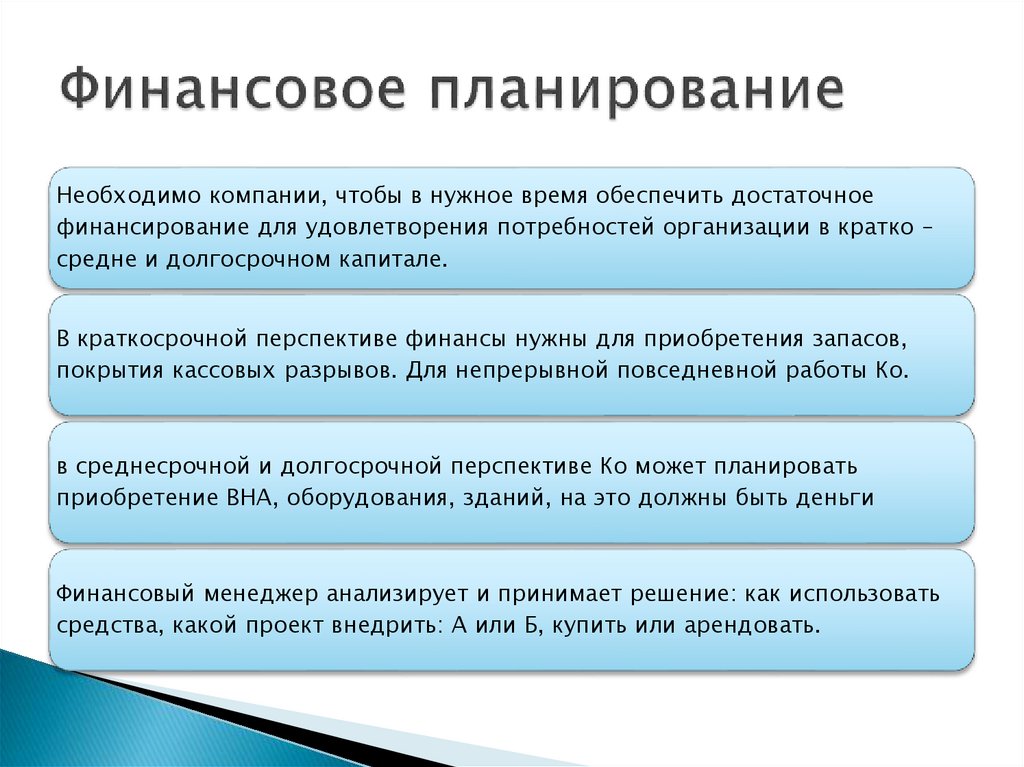 Финансовое планирование

Необходимо компании, чтобы в нужное время обеспечить достаточное финансирование для удовлетворения потребностей организации в кратко – средне и долгосрочном капитале.

В краткосрочной перспективе финансы нужны для приобретения запасов, покрытия кассовых разрывов. Для непрерывной повседневной работы Ко.

в среднесрочной и долгосрочной перспективе Ко может планировать приобретение ВНА, оборудования, зданий, на это должны быть деньги

Финансовый менеджер анализирует и принимает решение: как использовать средства, какой проект внедрить: А или Б, купить или арендовать.